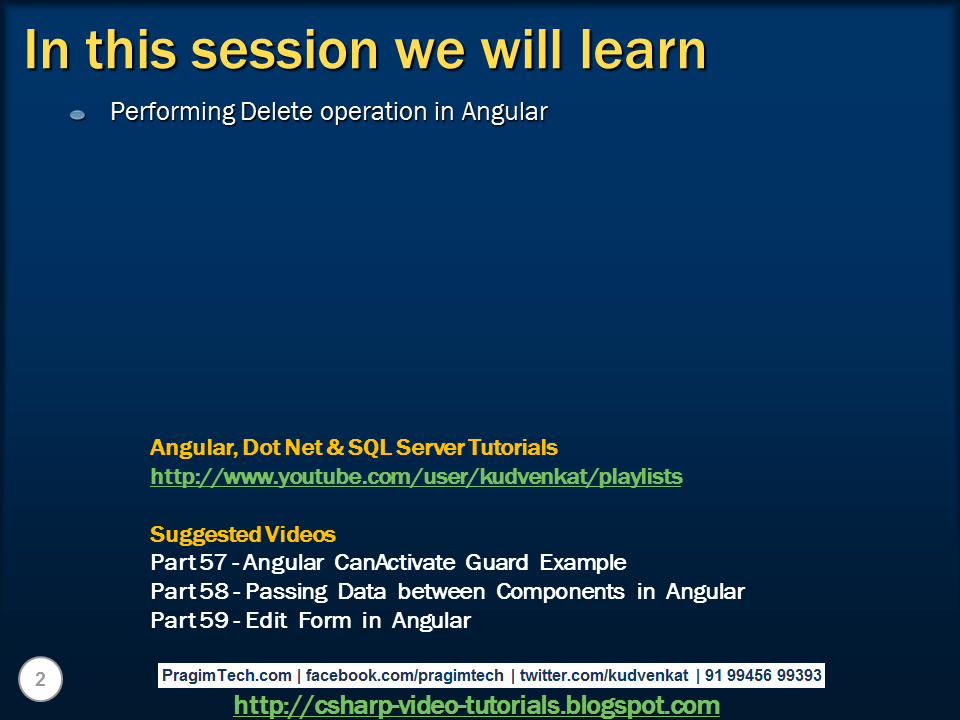 In this session we will learn

Performing Delete operation in Angular

Angular, Dot Net & SQL Server Tutorials
http://www.youtube.com/user/kudvenkat/playlists

Suggested Videos
Part 57 - Angular CanActivate Guard Example
Part 58 - Passing Data between Components in Angular
Part 59 - Edit Form in Angular

2

PragimTech.com | facebook.com/pragimtech | twitter.com/kudvenkat | 91 99456 99393

http://csharp-video-tutorials.blogspot.com